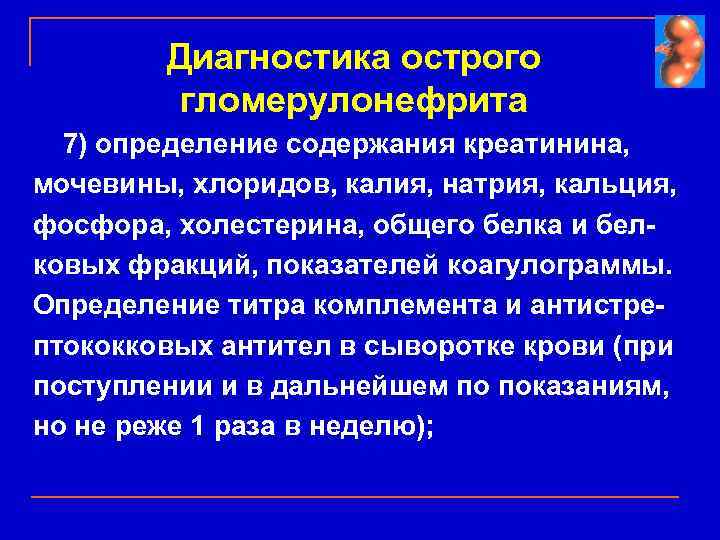 Диагностика острого гломерулонефрита

7) определение содержания креатинина, мочевины, хлоридов, калия, натрия, кальция, фосфора, холестерина, общего белка и белковых фракций, показателей коагулограммы. Определение титра комплемента и антистрептококковых антител в сыворотке крови (при поступлении и в дальнейшем по показаниям, но не реже 1 раза в неделю);